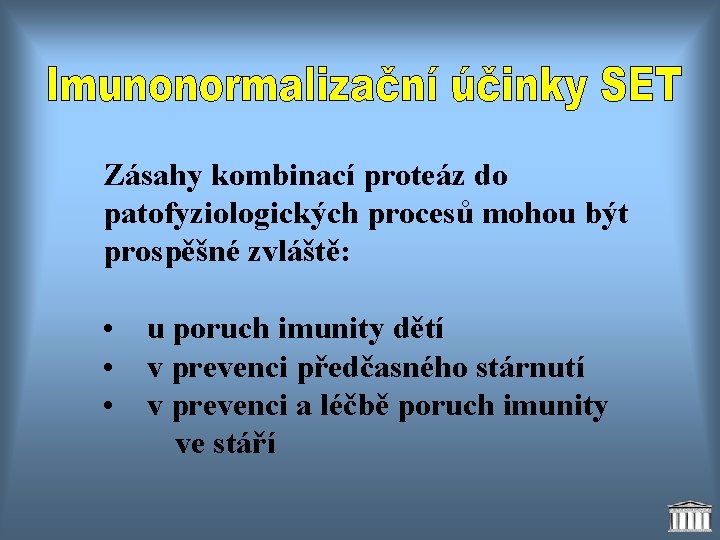 Imunonormalizační účinky SET

Zásahy kombinací proteáz do patofyziologických procesů mohou být prospěšné zvláště:

• u poruch imunity dětí
• v prevenci předčasného stárnutí
• v prevenci a léčbě poruch imunity ve stáří